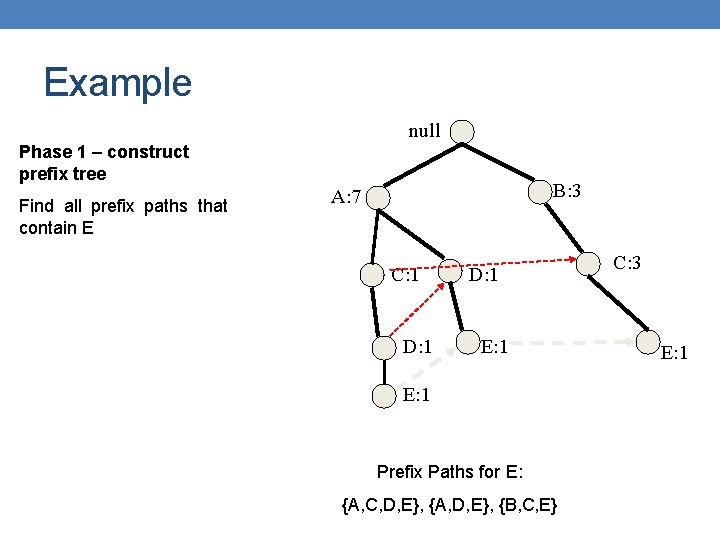 Example

Phase 1 – construct prefix tree

Find all prefix paths that contain E

null
A:7
B:3
C:1
D:1
C:3
D:1
E:1
E:1
E:1

Prefix Paths for E:

{A,C,D,E}, {A,D,E}, {B,C,E}